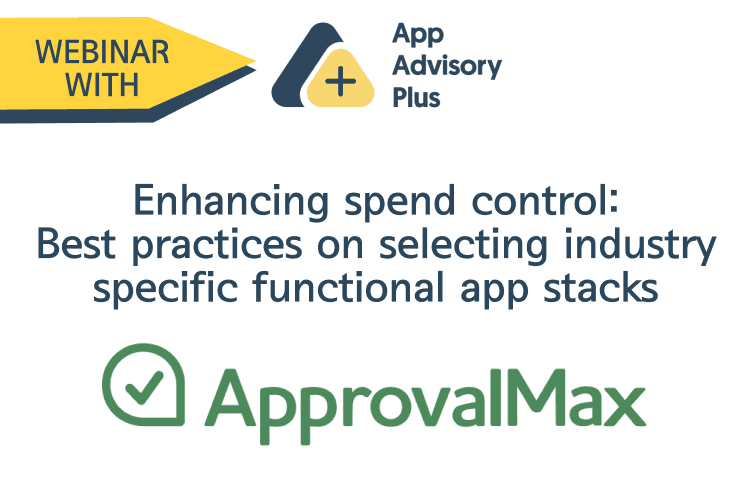 WEBINAR WITH

App Advisory Plus

Enhancing spend control: Best practices on selecting industry specific functional app stacks

ApprovalMax